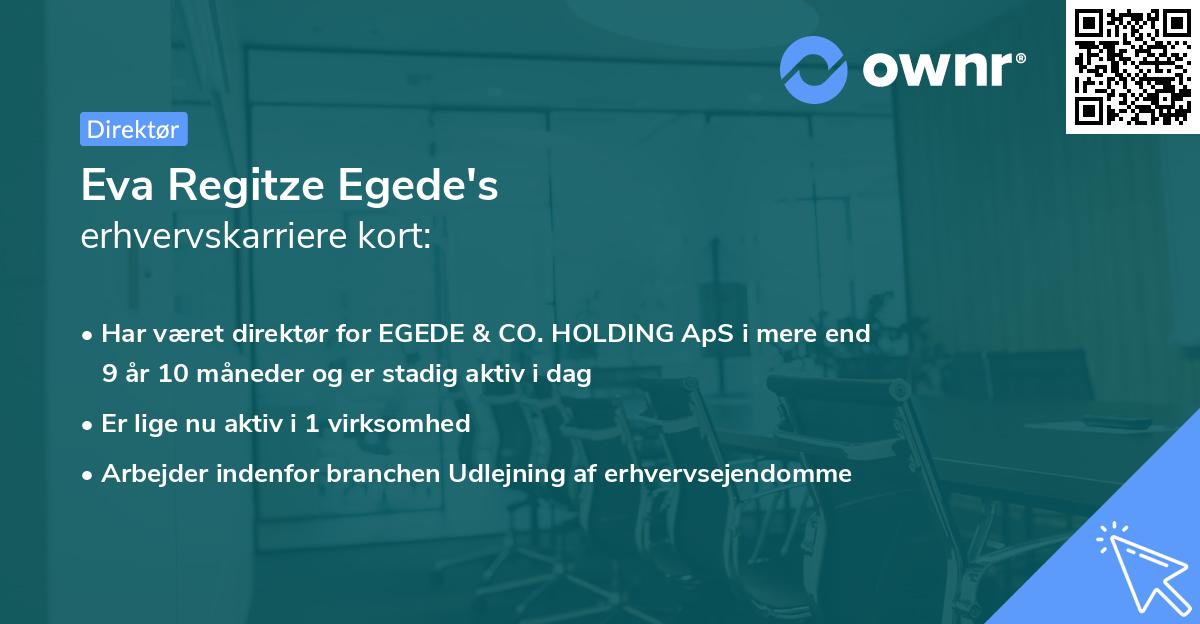 ownr®

Direktør

Eva Regitze Egede's
erhvervskarriere kort:

• Har været direktør for EGEDE & CO. HOLDING ApS i mere end 9 år 10 måneder og er stadig aktiv i dag

• Er lige nu aktiv i 1 virksomhed

• Arbejder indenfor branchen Udlejning af erhvervsejendomme